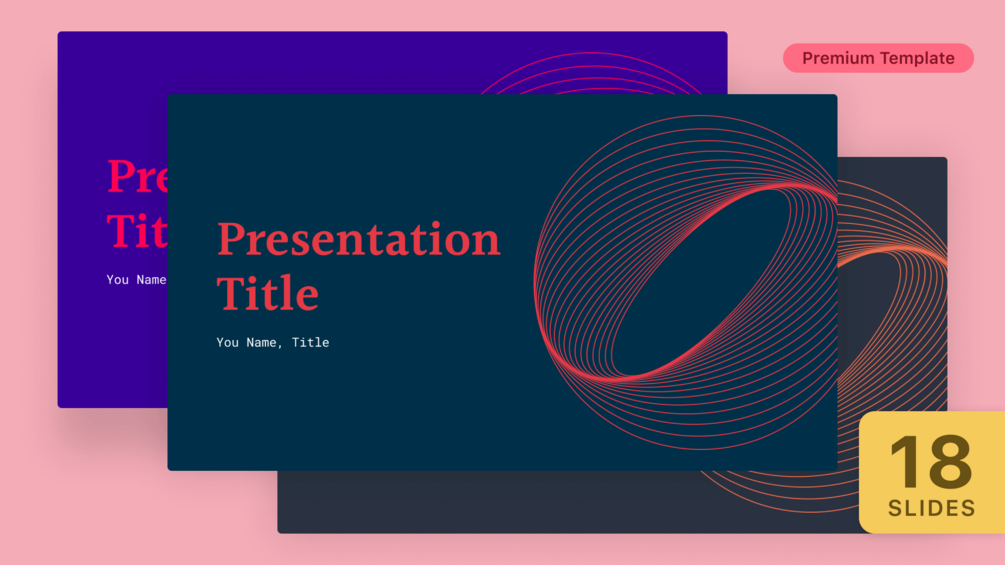 Premium Template

Pre
Tit
You Name

Presentation Title
You Name, Title

18
SLIDES